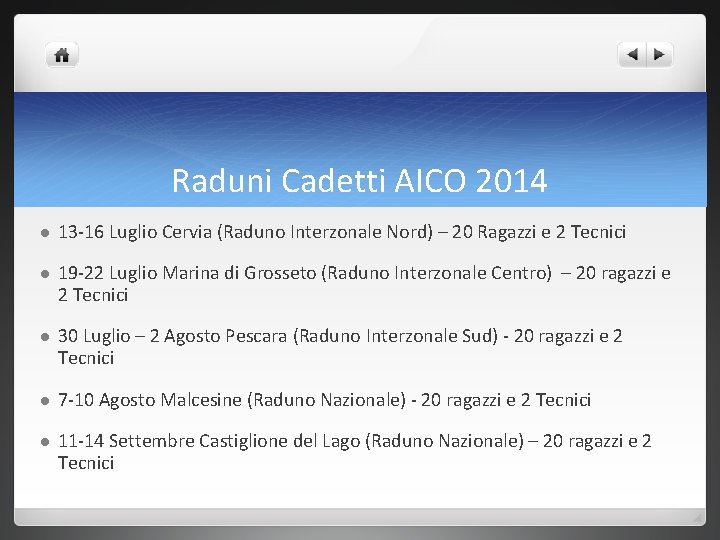 Raduni Cadetti AICO 2014

- 13-16 Luglio Cervia (Raduno Interzonale Nord) – 20 Ragazzi e 2 Tecnici
- 19-22 Luglio Marina di Grosseto (Raduno Interzonale Centro) – 20 ragazzi e 2 Tecnici
- 30 Luglio – 2 Agosto Pescara (Raduno Interzonale Sud) - 20 ragazzi e 2 Tecnici
- 7-10 Agosto Malcesine (Raduno Nazionale) - 20 ragazzi e 2 Tecnici
- 11-14 Settembre Castiglione del Lago (Raduno Nazionale) – 20 ragazzi e 2 Tecnici